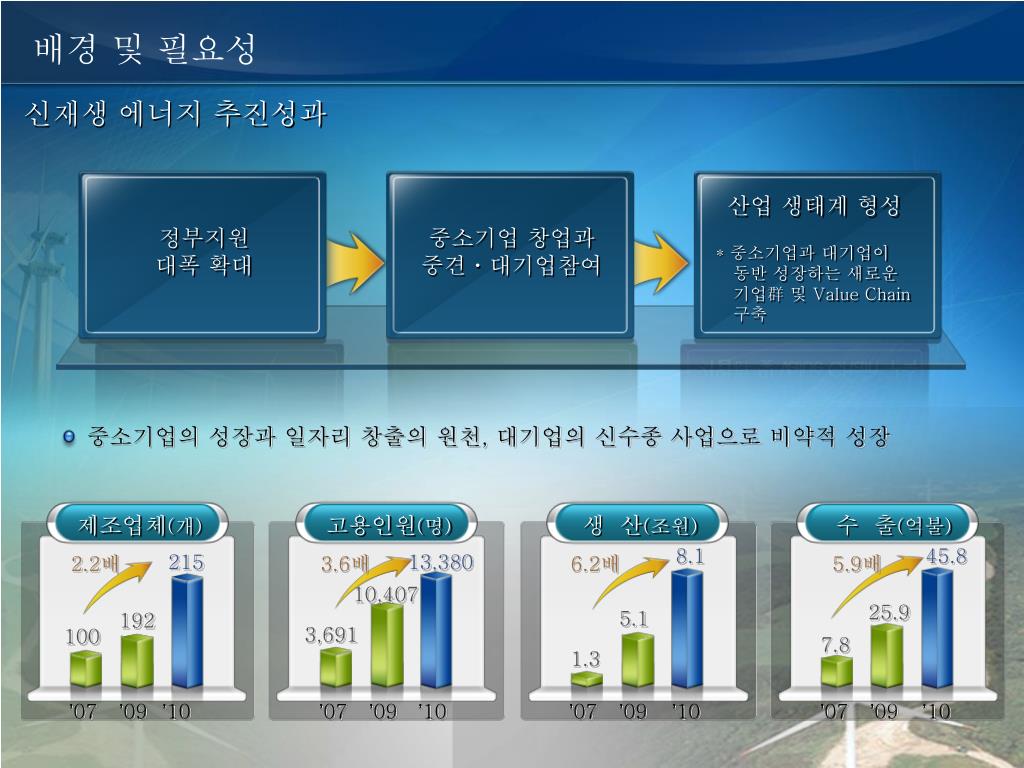 배경 및 필요성

신재생 에너지 추진성과

정부지원
대폭 확대

중소기업 창업과
중견 · 대기업참여

산업 생태계 형성

* 중소기업과 대기업이 동반 성장하는 새로운 기업群 및 Value Chain 구축

중소기업의 성장과 일자리 창출의 원천, 대기업의 신수종 사업으로 비약적 성장

제조업체(개)
2.2배
100
192
215
'07 '09 '10

고용인원(명)
3.6배
3,691
10,407
13,380
'07 '09 '10

생 산(조원)
6.2배
1.3
5.1
8.1
'07 '09 '10

수 출(억불)
5.9배
7.8
25.9
45.8
'07 '09 '10